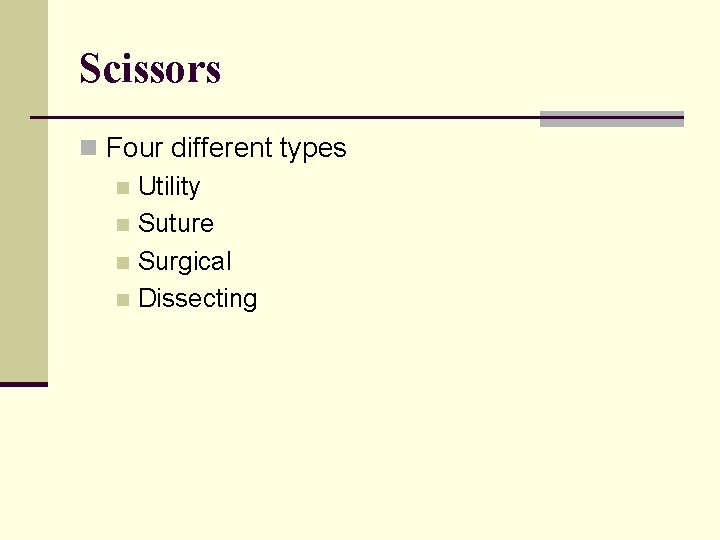 Scissors

Four different types

Utility

Suture

Surgical

Dissecting